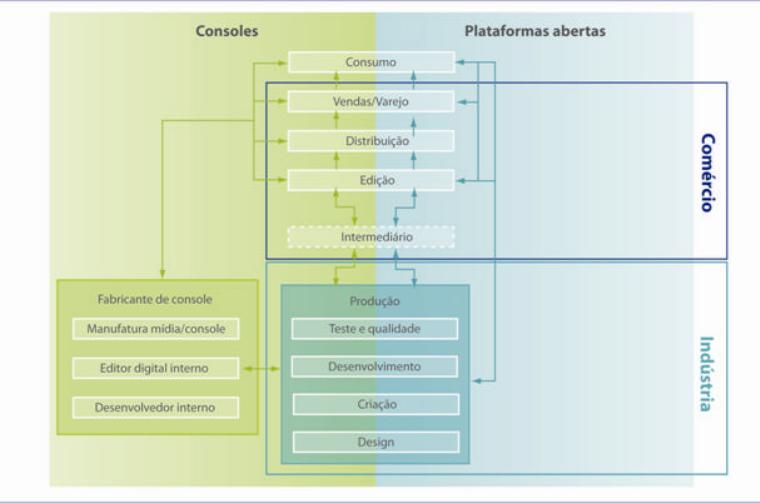 Consoles

Plataformas abertas

Consumo

Vendas/Varejo

Distribuição

Edição

Intermediário

Comércio

Fabricante de console

Manufatura mídia/console

Editor digital interno

Desenvolvedor interno

Produção

Teste e qualidade

Desenvolvimento

Criação

Design

Indústria